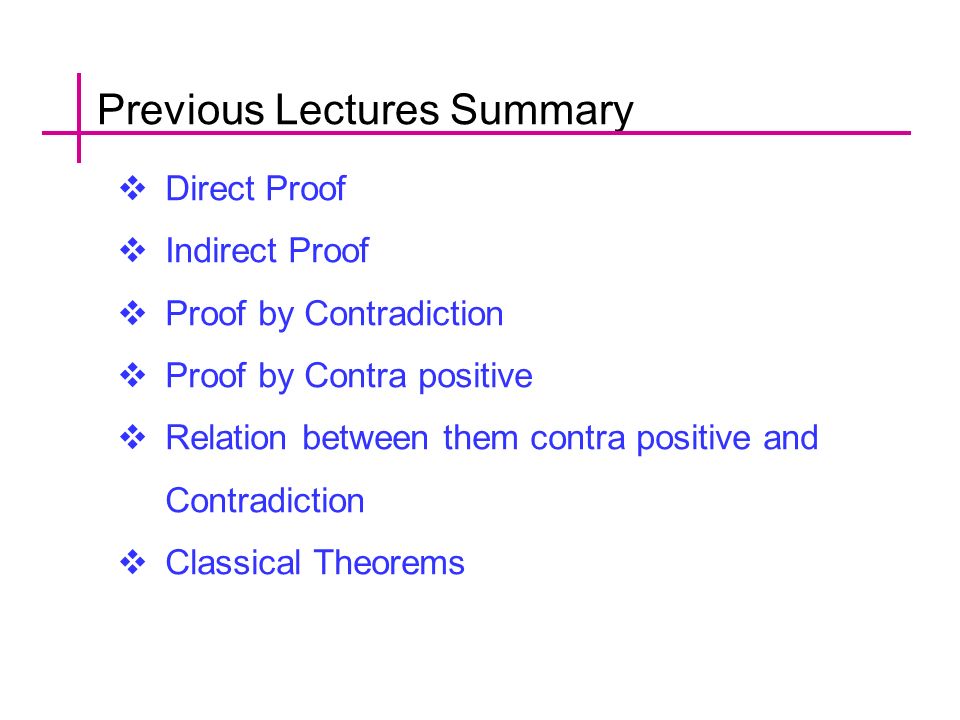 Previous Lectures Summary

❖ Direct Proof

❖ Indirect Proof

❖ Proof by Contradiction

❖ Proof by Contra positive

❖ Relation between them contra positive and Contradiction

❖ Classical Theorems